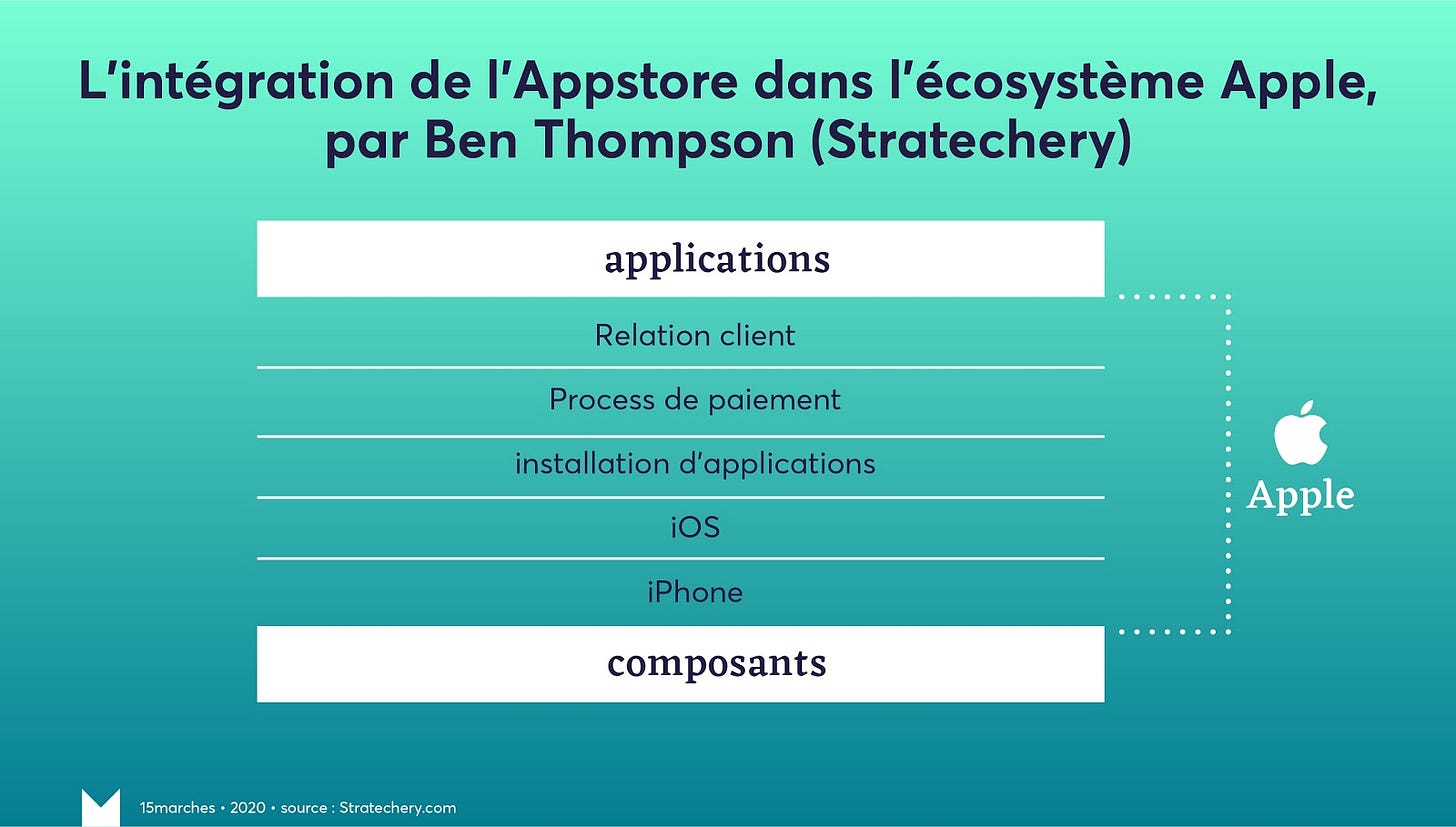 L'intégration de l'Appstore dans l'écosystème Apple, par Ben Thompson (Stratechery)

applications

Relation client

Process de paiement

installation d'applications

iOS

iPhone

composants

Apple

15marches • 2020 • source : Stratechery.com